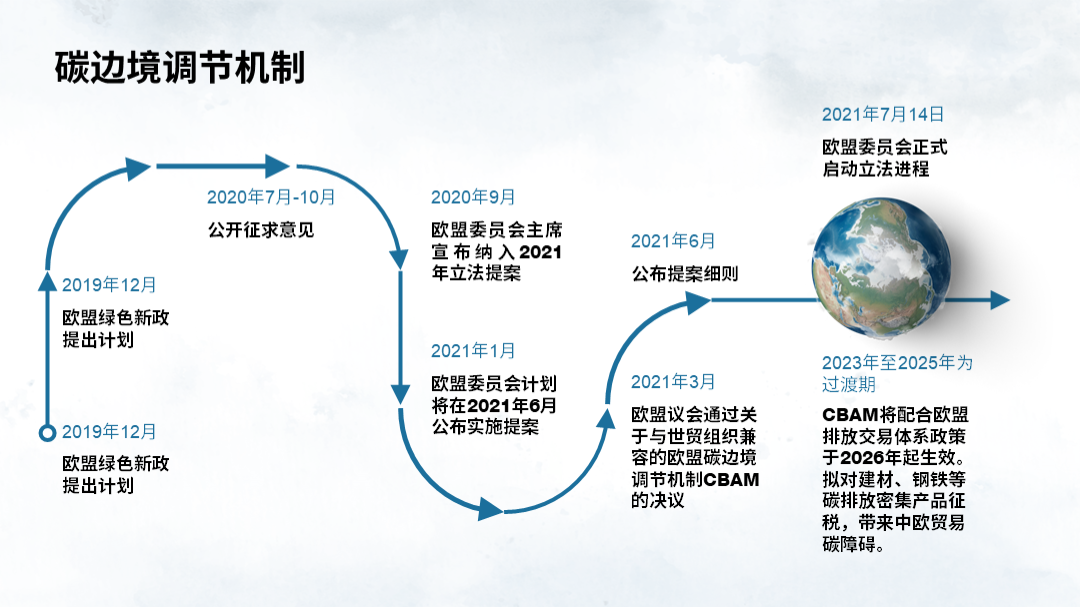 碳边境调节机制

2019年12月
欧盟绿色新政提出计划

2019年12月
欧盟绿色新政提出计划

2020年7月-10月
公开征求意见

2020年9月
欧盟委员会主席宣布纳入2021年立法提案

2021年1月
欧盟委员会计划将在2021年6月公布实施提案

2021年3月
欧盟议会通过关于与世贸组织兼容的欧盟碳边境调节机制CBAM的决议

2021年6月
公布提案细则

2021年7月14日
欧盟委员会正式启动立法进程

2023年至2025年为过渡期
CBAM将配合欧盟排放交易体系政策于2026年起生效。拟对建材、钢铁等碳排放密集产品征税，带来中欧贸易碳障碍。